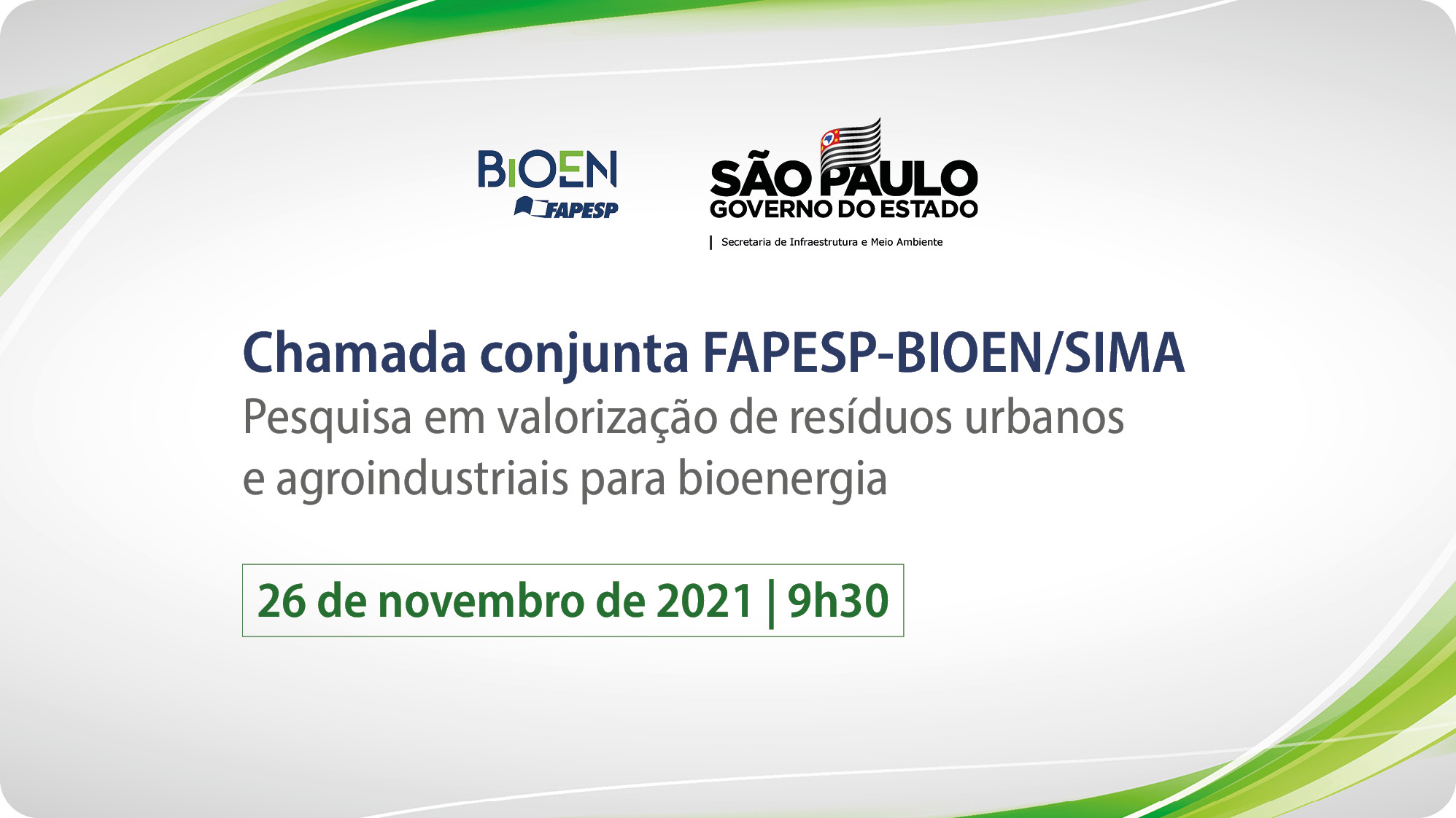 BIOEN
FAPESP

SÃO PAULO
GOVERNO DO ESTADO
Secretaria de Infraestrutura e Meio Ambiente

Chamada conjunta FAPESP-BIOEN/SIMA
Pesquisa em valorização de resíduos urbanos e agroindustriais para bioenergia

26 de novembro de 2021 | 9h30